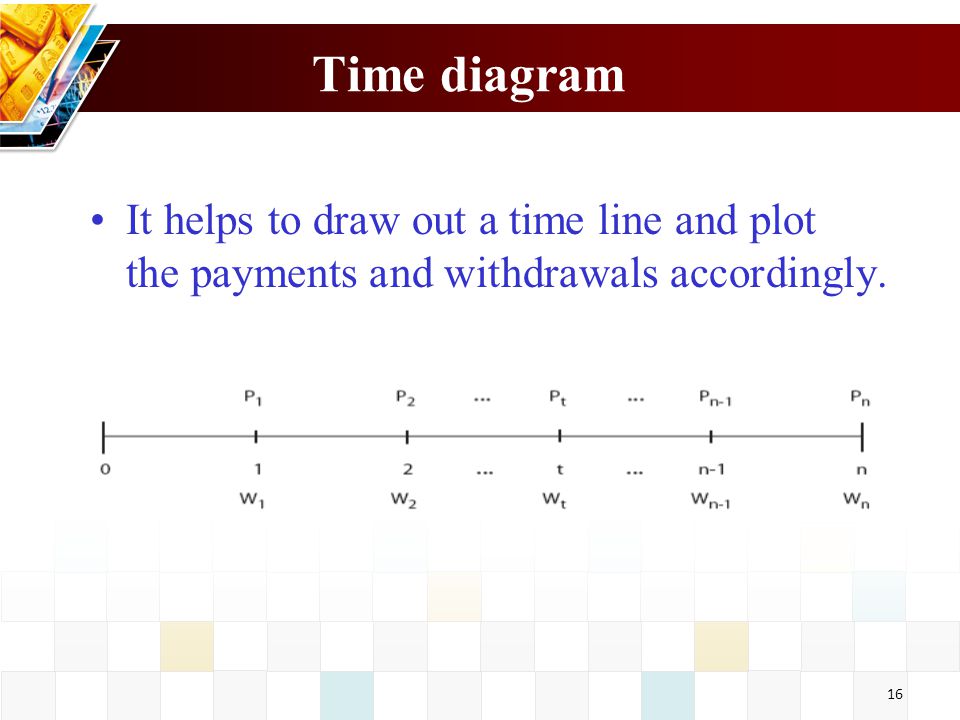 Time diagram

• It helps to draw out a time line and plot the payments and withdrawals accordingly.

$P_1$ $P_2$ ... $P_t$ ... $P_{n-1}$ $P_n$

0 1 2 ... t ... n-1 n

$W_1$ $W_2$ $W_t$ $W_{n-1}$ $W_n$

16